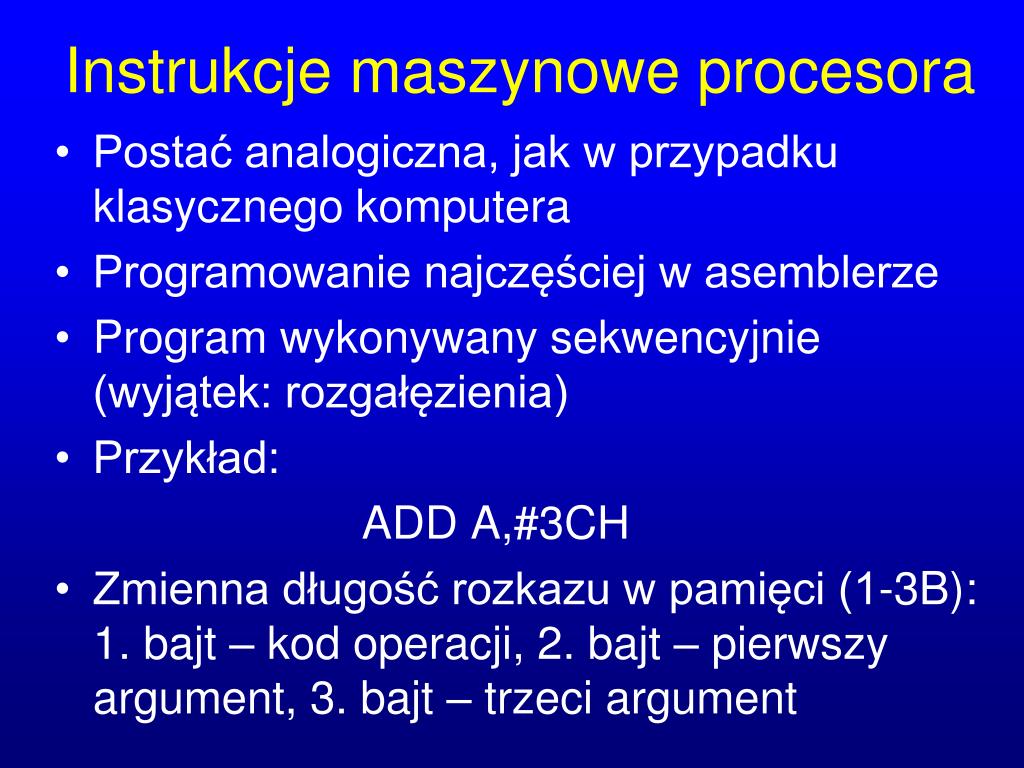 Instrukcje maszynowe procesora

• Postać analogiczna, jak w przypadku klasycznego komputera
• Programowanie najczęściej w asemblerze
• Program wykonywany sekwencyjnie (wyjątek: rozgałęzienia)
• Przykład:

ADD A,#3CH

• Zmienna długość rozkazu w pamięci (1-3B): 1. bajt – kod operacji, 2. bajt – pierwszy argument, 3. bajt – trzeci argument